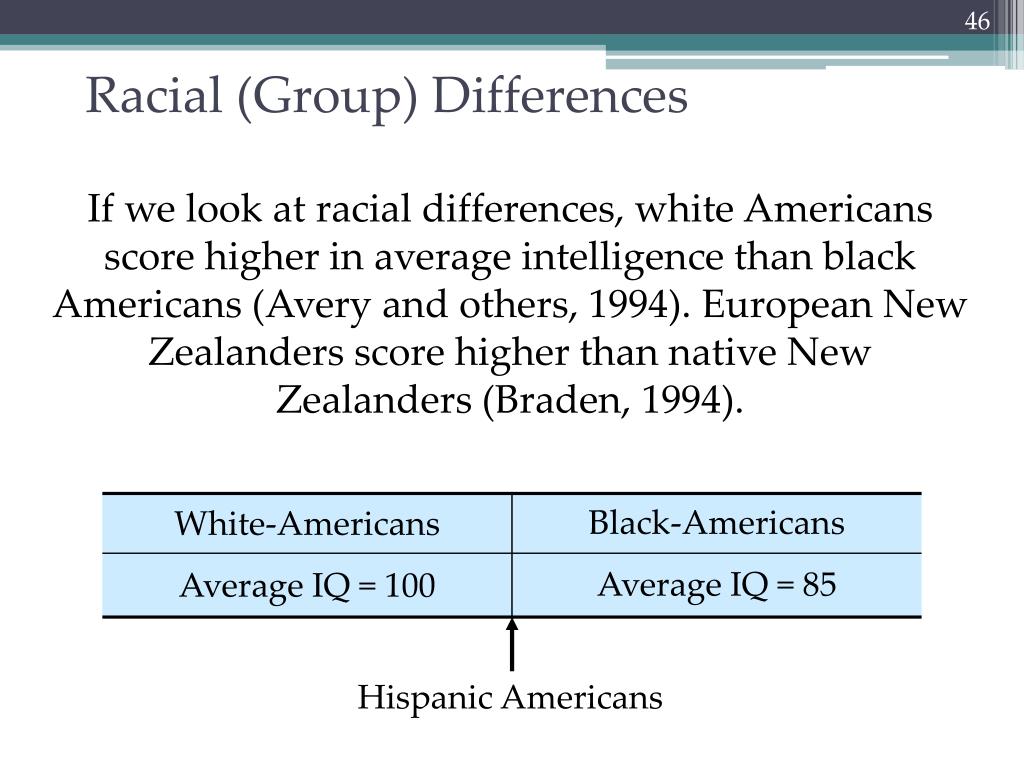 46

Racial (Group) Differences

If we look at racial differences, white Americans score higher in average intelligence than black Americans (Avery and others, 1994). European New Zealanders score higher than native New Zealanders (Braden, 1994).

| White-Americans | Black-Americans |
|---|---|
| Average IQ = 100 | Average IQ = 85 |

Hispanic Americans